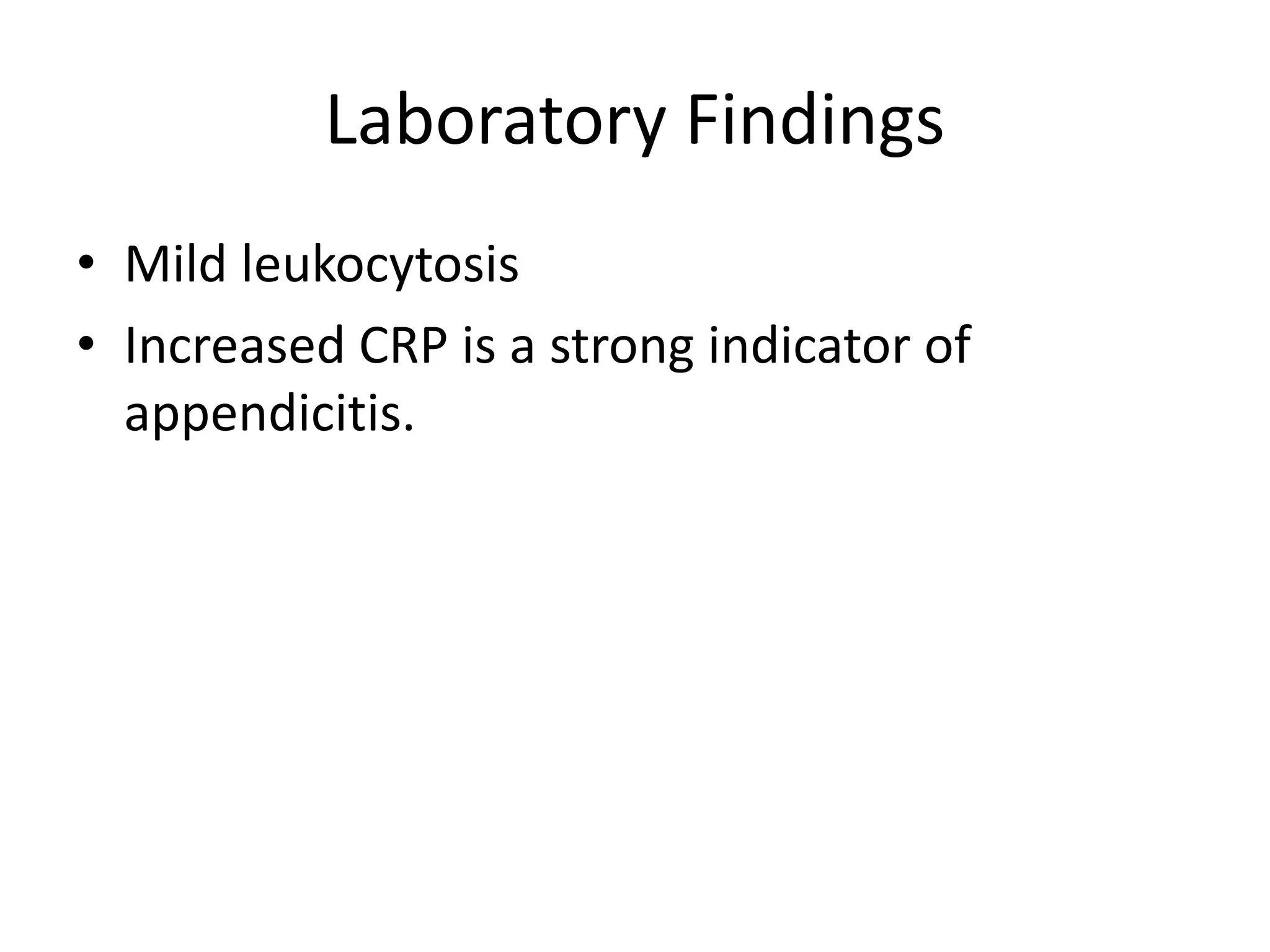 Laboratory Findings

• Mild leukocytosis
• Increased CRP is a strong indicator of appendicitis.